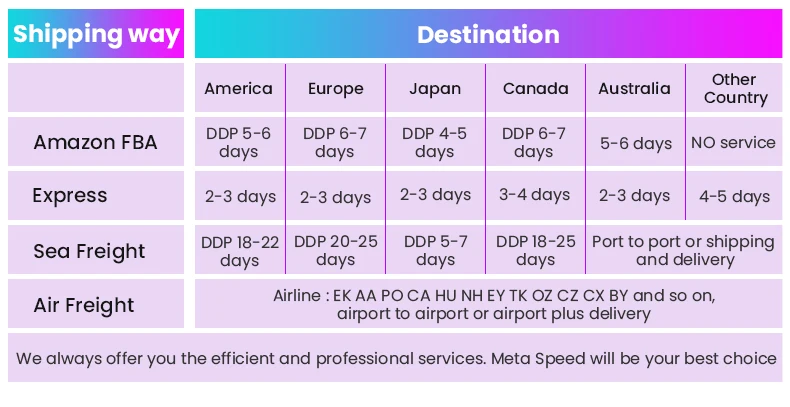 | Shipping way | Destination | | | | | |
|---|---|---|---|---|---|---|
| | America | Europe | Japan | Canada | Australia | Other Country |
| Amazon FBA | DDP 5-6 days | DDP 6-7 days | DDP 4-5 days | DDP 6-7 days | 5-6 days | NO service |
| Express | 2-3 days | 2-3 days | 2-3 days | 3-4 days | 2-3 days | 4-5 days |
| Sea Freight | DDP 18-22 days | DDP 20-25 days | DDP 5-7 days | DDP 18-25 days | Port to port or shipping and delivery | |
| Air Freight | Airline : EK AA PO CA HU NH EY TK OZ CZ CX BY and so on, airport to airport or airport plus delivery | | | | | |

We always offer you the efficient and professional services. Meta Speed will be your best choice